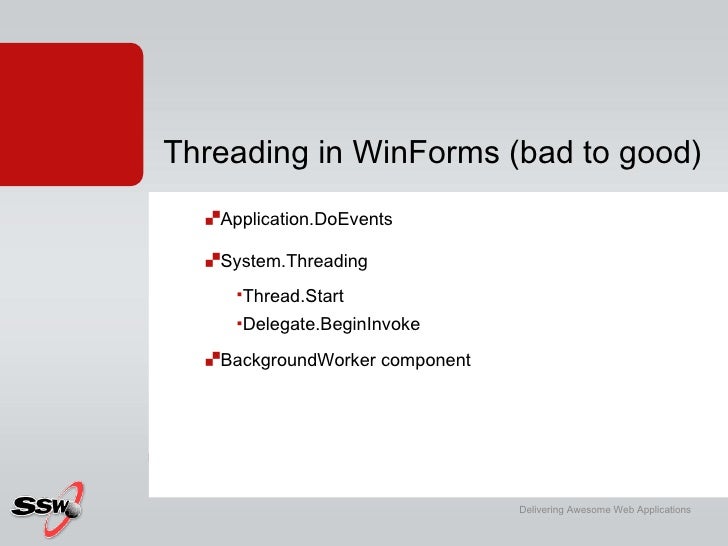 Threading in WinForms (bad to good)

Application.DoEvents

System.Threading

Thread.Start

Delegate.BeginInvoke

BackgroundWorker component

SSW

Delivering Awesome Web Applications